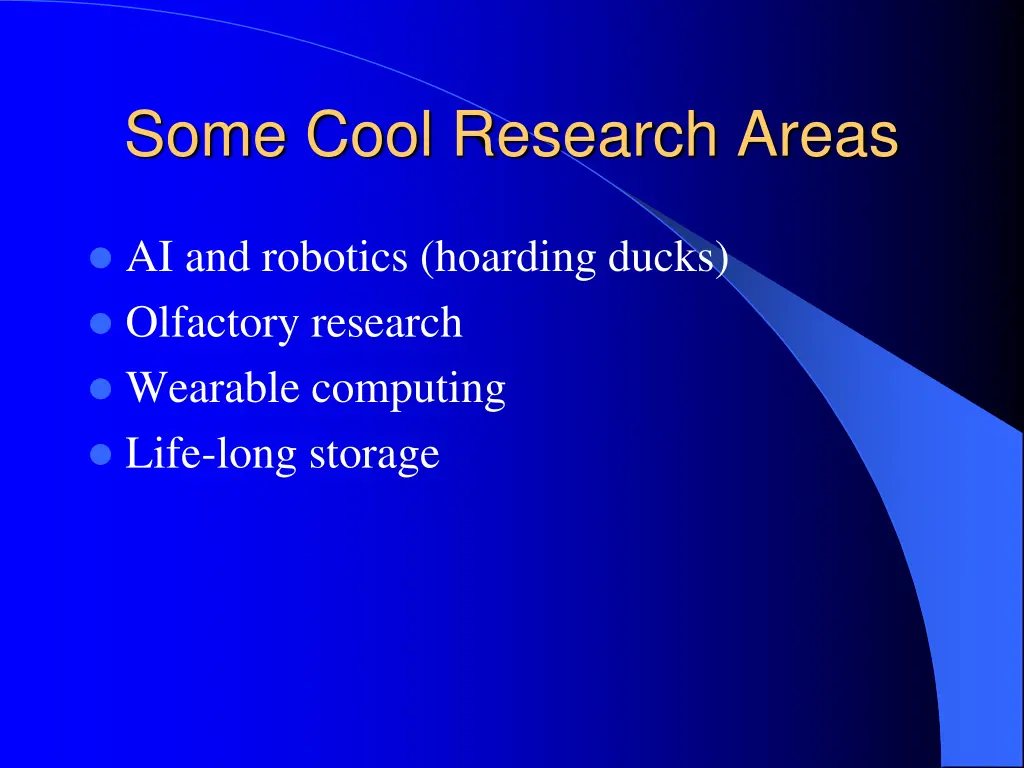 Some Cool Research Areas

- AI and robotics (hoarding ducks)
- Olfactory research
- Wearable computing
- Life-long storage